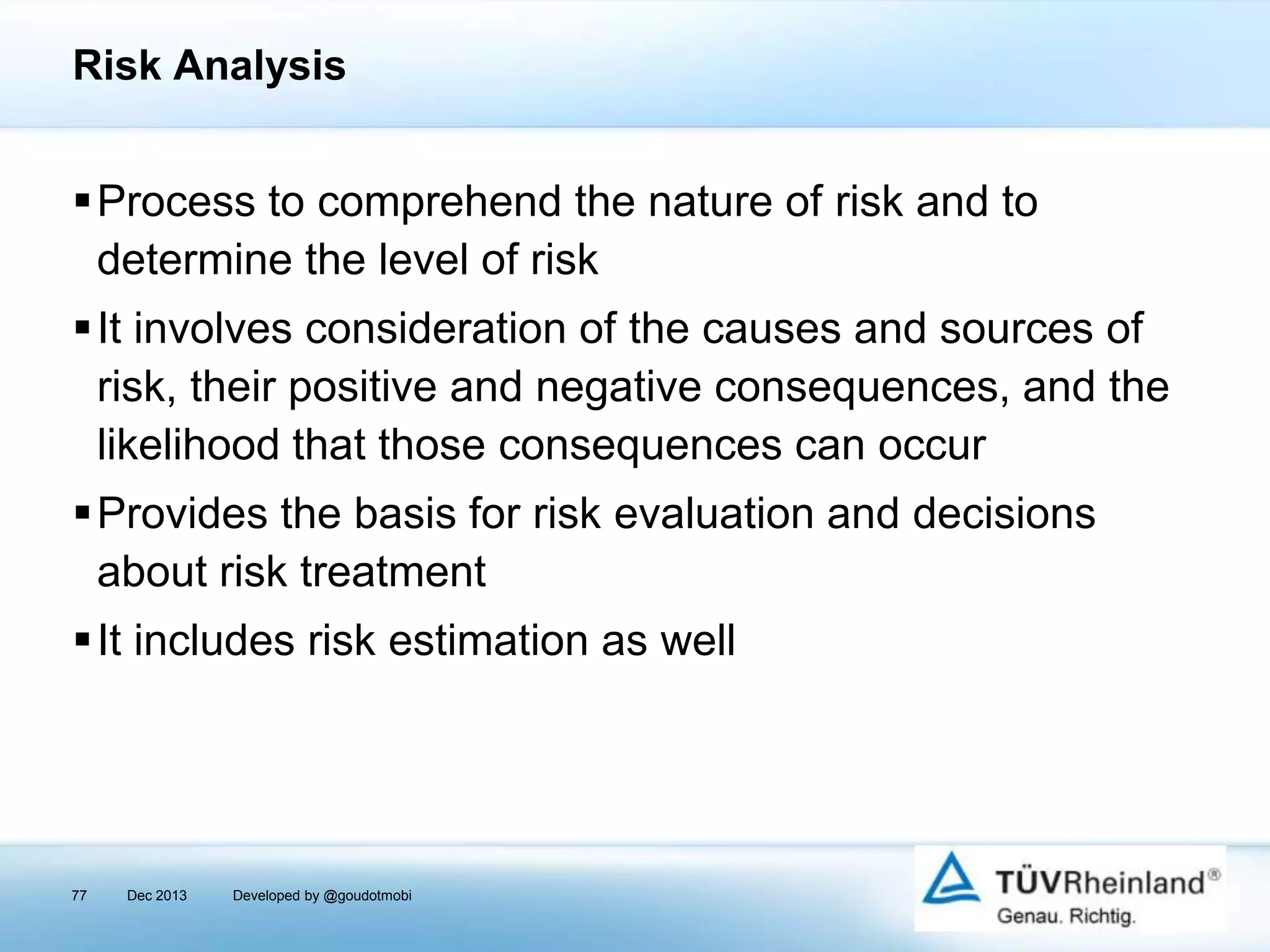 Risk Analysis

▪ Process to comprehend the nature of risk and to determine the level of risk

▪ It involves consideration of the causes and sources of risk, their positive and negative consequences, and the likelihood that those consequences can occur

▪ Provides the basis for risk evaluation and decisions about risk treatment

▪ It includes risk estimation as well

77 Dec 2013 Developed by @goudotmobi

TÜVRheinland®
Genau. Richtig.